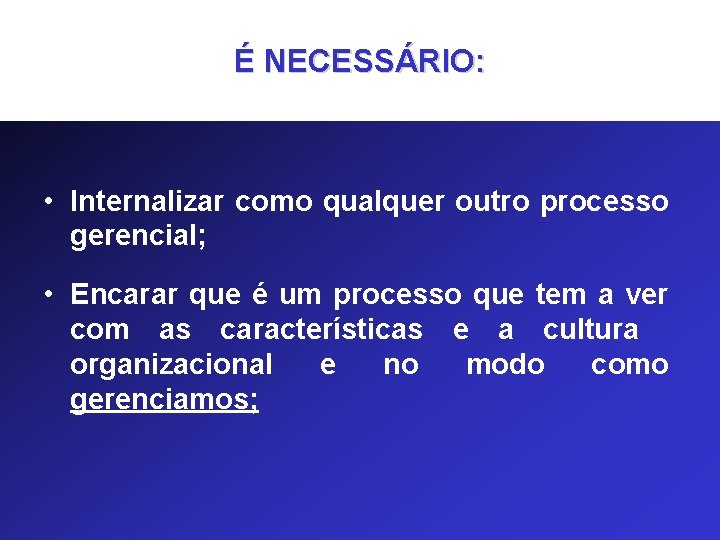 É NECESSÁRIO:

• Internalizar como qualquer outro processo gerencial;

• Encarar que é um processo que tem a ver com as características e a cultura organizacional e no modo como gerenciamos;